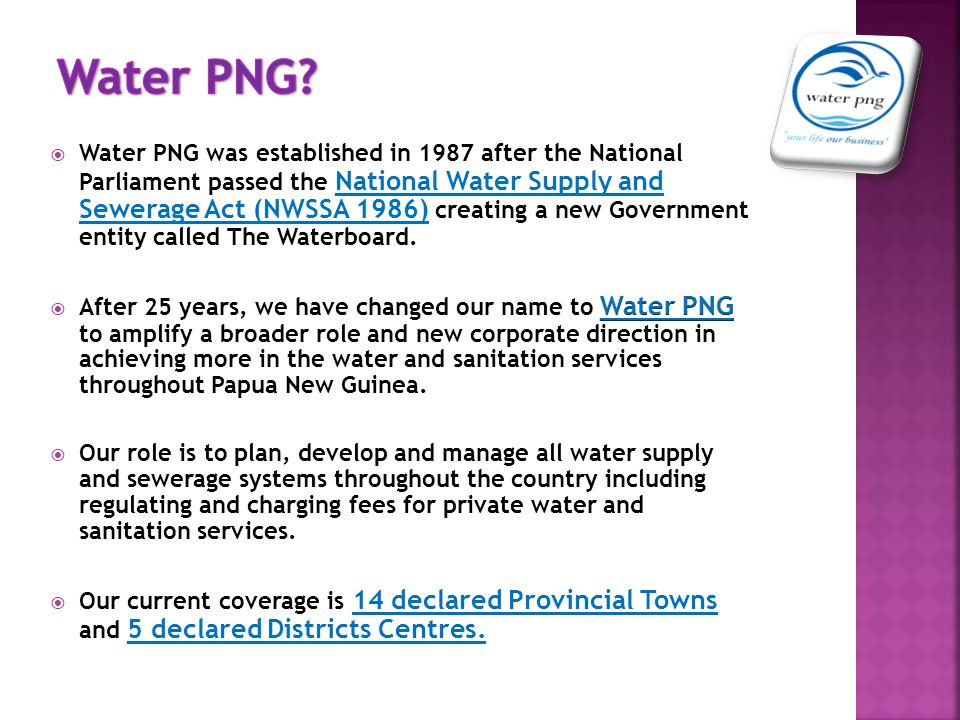 Water PNG?

water png
'your life our business'

Water PNG was established in 1987 after the National Parliament passed the National Water Supply and Sewerage Act (NWSSA 1986) creating a new Government entity called The Waterboard.

After 25 years, we have changed our name to Water PNG to amplify a broader role and new corporate direction in achieving more in the water and sanitation services throughout Papua New Guinea.

Our role is to plan, develop and manage all water supply and sewerage systems throughout the country including regulating and charging fees for private water and sanitation services.

Our current coverage is 14 declared Provincial Towns and 5 declared Districts Centres.